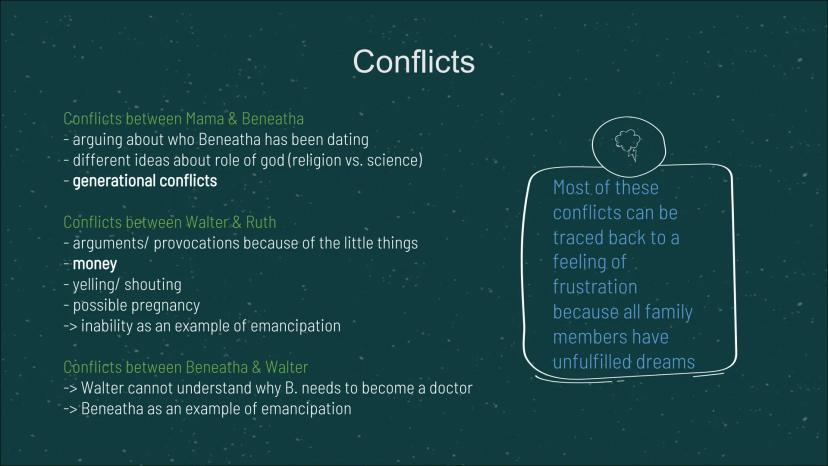 Conflicts

Conflicts between Mama & Beneatha
- arguing about who Beneatha has been dating
- different ideas about role of god (religion vs. science)
- generational conflicts

Conflicts between Walter & Ruth
- arguments/ provocations because of the little things
- money
- yelling/ shouting
- possible pregnancy
-> inability as an example of emancipation

Conflicts between Beneatha & Walter
-> Walter cannot understand why B. needs to become a doctor
-> Beneatha as an example of emancipation

Most of these conflicts can be traced back to a feeling of frustration because all family members have unfulfilled dreams